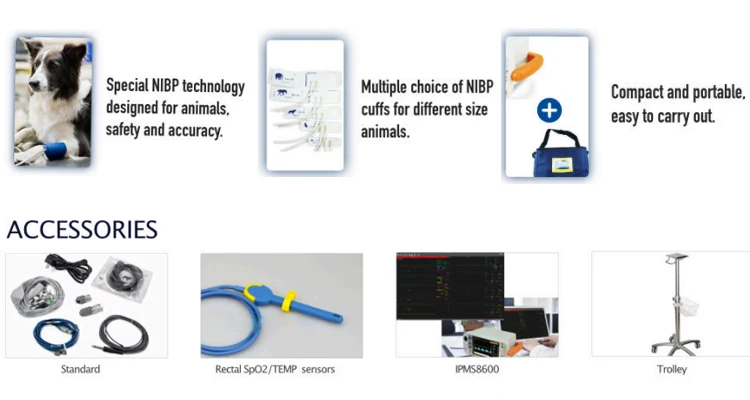 Special NIBP technology designed for animals, safety and accuracy.

Multiple choice of NIBP cuffs for different size animals.

Compact and portable, easy to carry out.

ACCESSORIES

Standard

Rectal SpO2/TEMP sensors

IPMS8600

Trolley